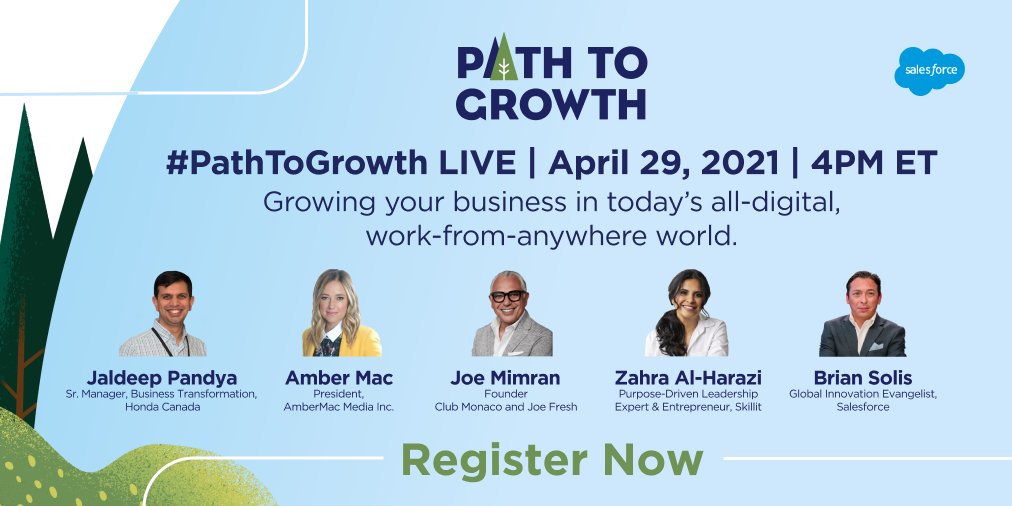 PATH TO GROWTH

salesforce

#PathToGrowth LIVE | April 29, 2021 | 4PM ET

Growing your business in today's all-digital, work-from-anywhere world.

Jaldeep Pandya
Sr. Manager, Business Transformation, Honda Canada

Amber Mac
President, AmberMac Media Inc.

Joe Mimran
Founder
Club Monaco and Joe Fresh

Zahra Al-Harazi
Purpose-Driven Leadership Expert & Entrepreneur, Skillit

Brian Solis
Global Innovation Evangelist, Salesforce

Register Now